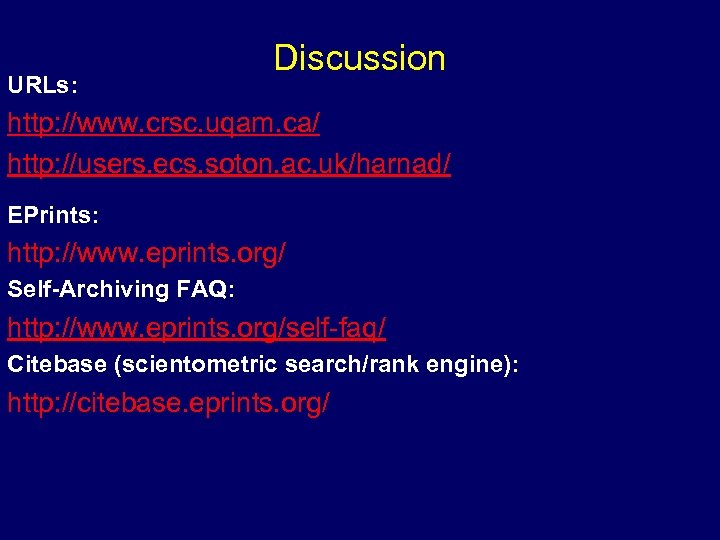 Discussion

URLs:

http://www.crsc.uqam.ca/

http://users.ecs.soton.ac.uk/harnad/

EPrints:

http://www.eprints.org/

Self-Archiving FAQ:

http://www.eprints.org/self-faq/

Citebase (scientometric search/rank engine):

http://citebase.eprints.org/